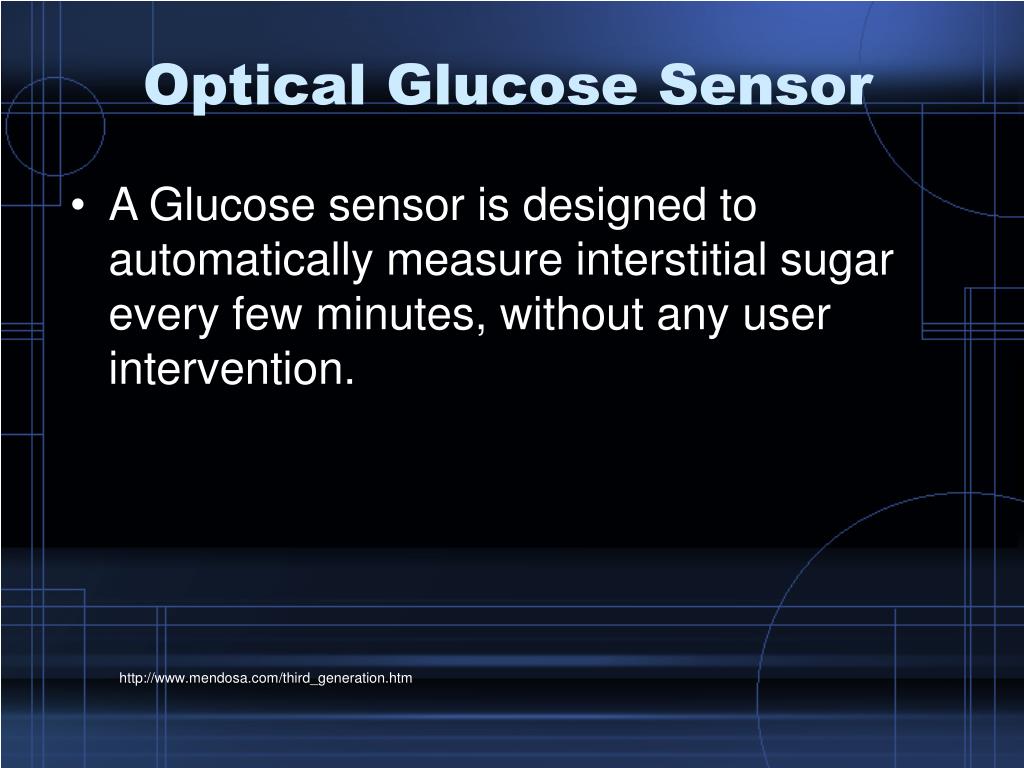 Optical Glucose Sensor

• A Glucose sensor is designed to automatically measure interstitial sugar every few minutes, without any user intervention.

http://www.mendosa.com/third_generation.htm